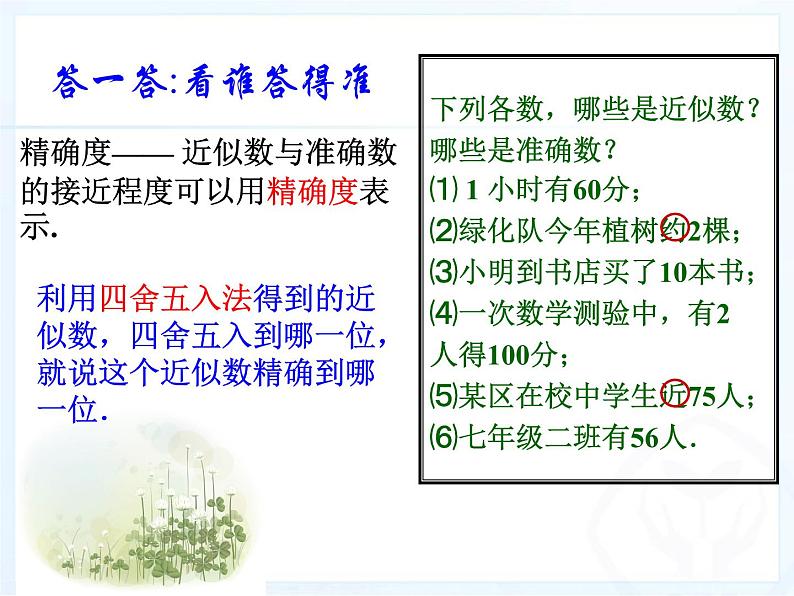 答一答:看谁答得准

精确度—— 近似数与准确数的接近程度可以用精确度表示.

利用四舍五入法得到的近似数，四舍五入到哪一位，就说这个近似数精确到哪一位.

下列各数，哪些是近似数？哪些是准确数？
⑴ 1 小时有60分；
⑵绿化队今年植树约2棵；
⑶小明到书店买了10本书；
⑷一次数学测验中，有2人得100分；
⑸某区在校中学生近75人；
⑹七年级二班有56人.